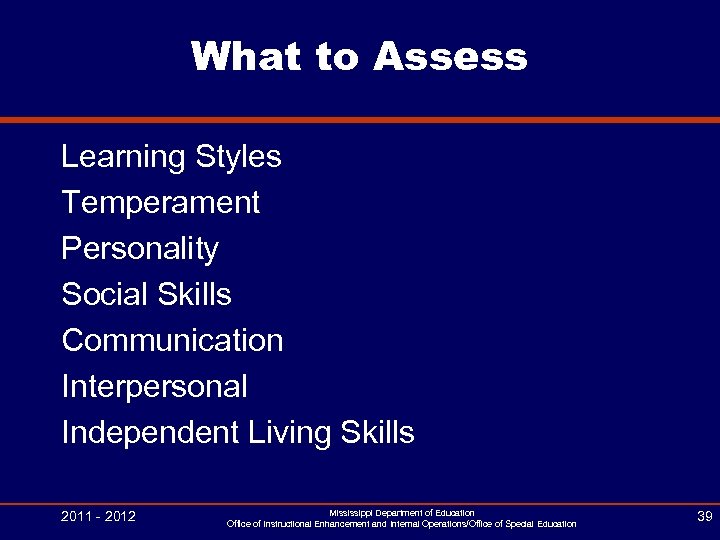 What to Assess

Learning Styles
Temperament
Personality
Social Skills
Communication
Interpersonal
Independent Living Skills

2011 - 2012

Mississippi Department of Education
Office of Instructional Enhancement and Internal Operations/Office of Special Education

39